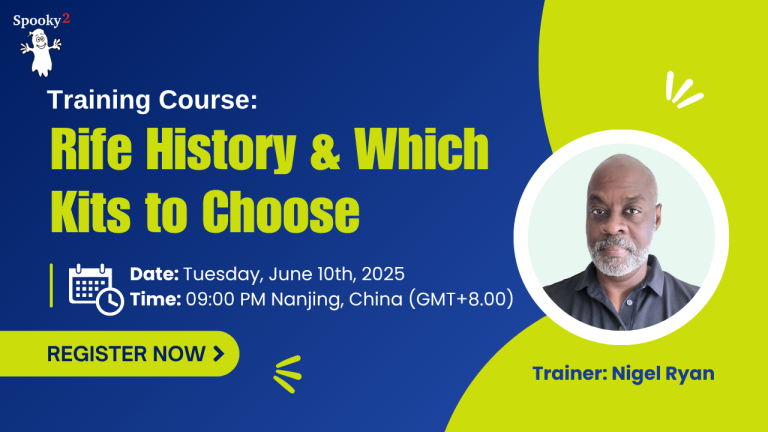 Spooky2

Training Course:

Rife History & Which Kits to Choose

Date: Tuesday, June 10th, 2025
Time: 09:00 PM Nanjing, China (GMT+8.00)

REGISTER NOW >

Trainer: Nigel Ryan